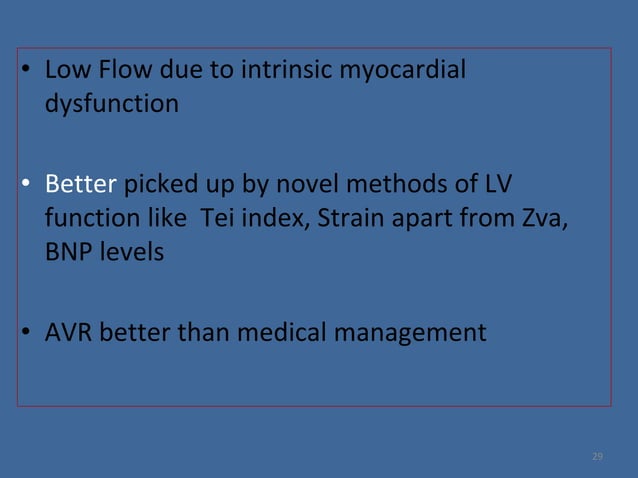 • Low Flow due to intrinsic myocardial dysfunction

• Better picked up by novel methods of LV function like Tei index, Strain apart from Zva, BNP levels

• AVR better than medical management

29